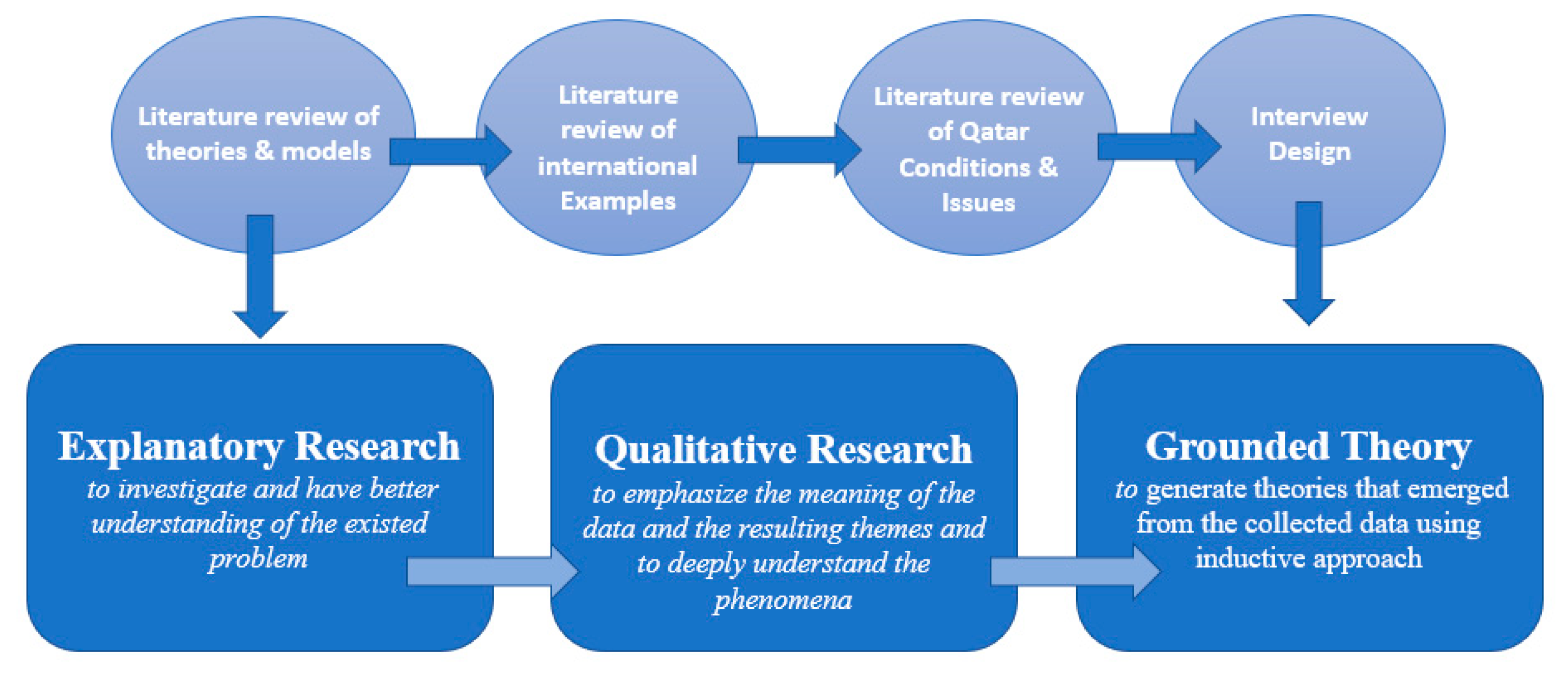 Literature review of theories & models

Literature review of international Examples

Literature review of Qatar Conditions & Issues

Interview Design

Explanatory Research
to investigate and have better understanding of the existed problem

Qualitative Research
to emphasize the meaning of the data and the resulting themes and to deeply understand the phenomena

Grounded Theory
to generate theories that emerged from the collected data using inductive approach